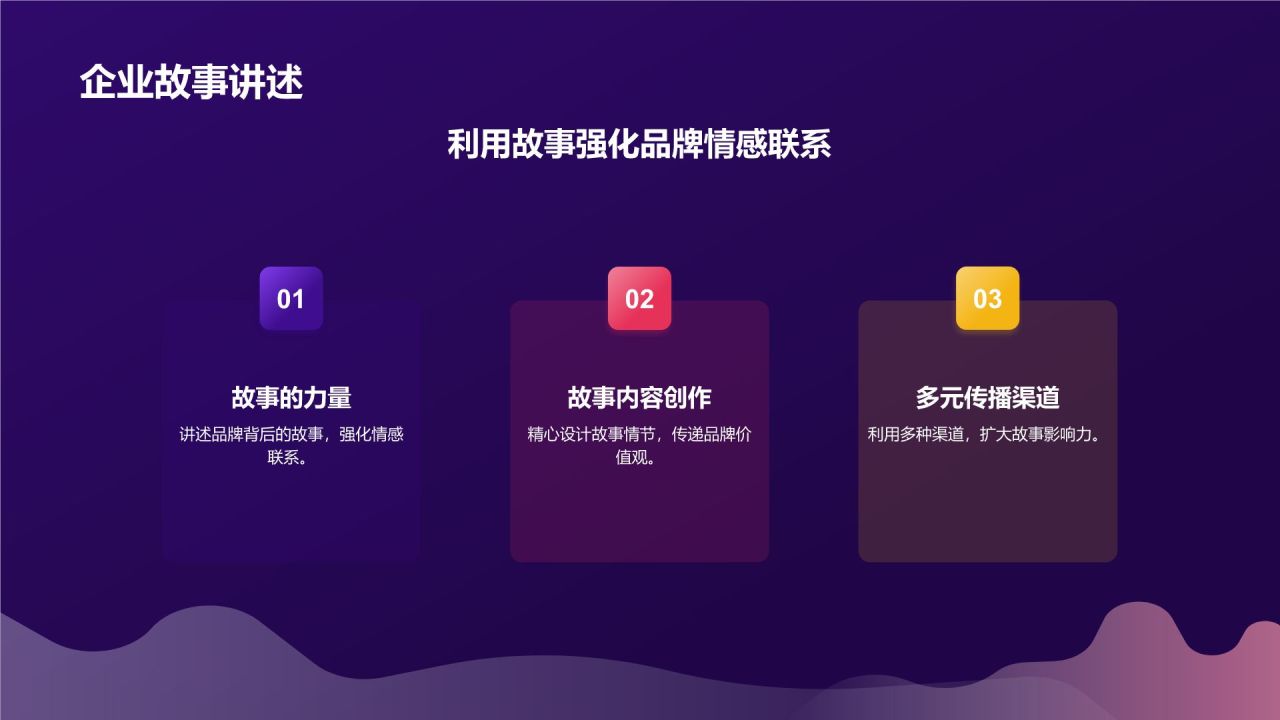 企业故事讲述

利用故事强化品牌情感联系

01

故事的力量

讲述品牌背后的故事，强化情感联系。

02

故事内容创作

精心设计故事情节，传递品牌价值观。

03

多元传播渠道

利用多种渠道，扩大故事影响力。